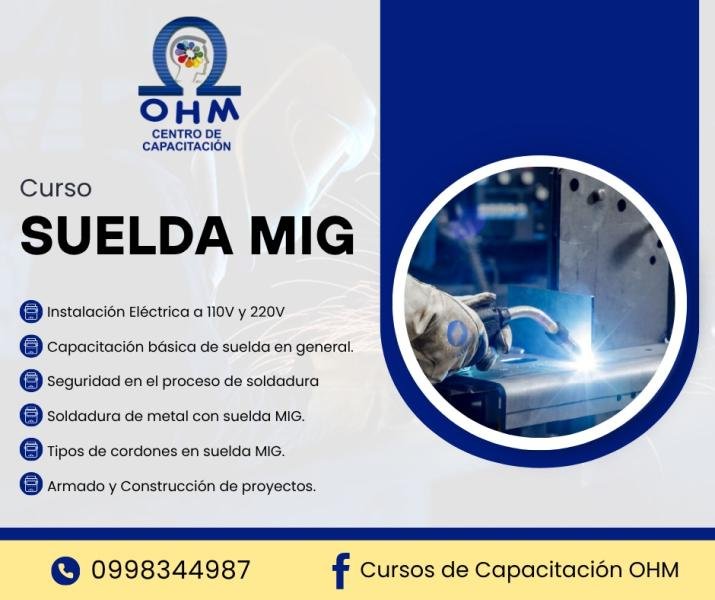 OHM
CENTRO DE CAPACITACIÓN

Curso
SUELDA MIG

Instalación Eléctrica a 110V y 220V
Capacitación básica de suelda en general.
Seguridad en el proceso de soldadura
Soldadura de metal con suelda MIG.
Tipos de cordones en suelda MIG.
Armado y Construcción de proyectos.

0998344987
Cursos de Capacitación OHM